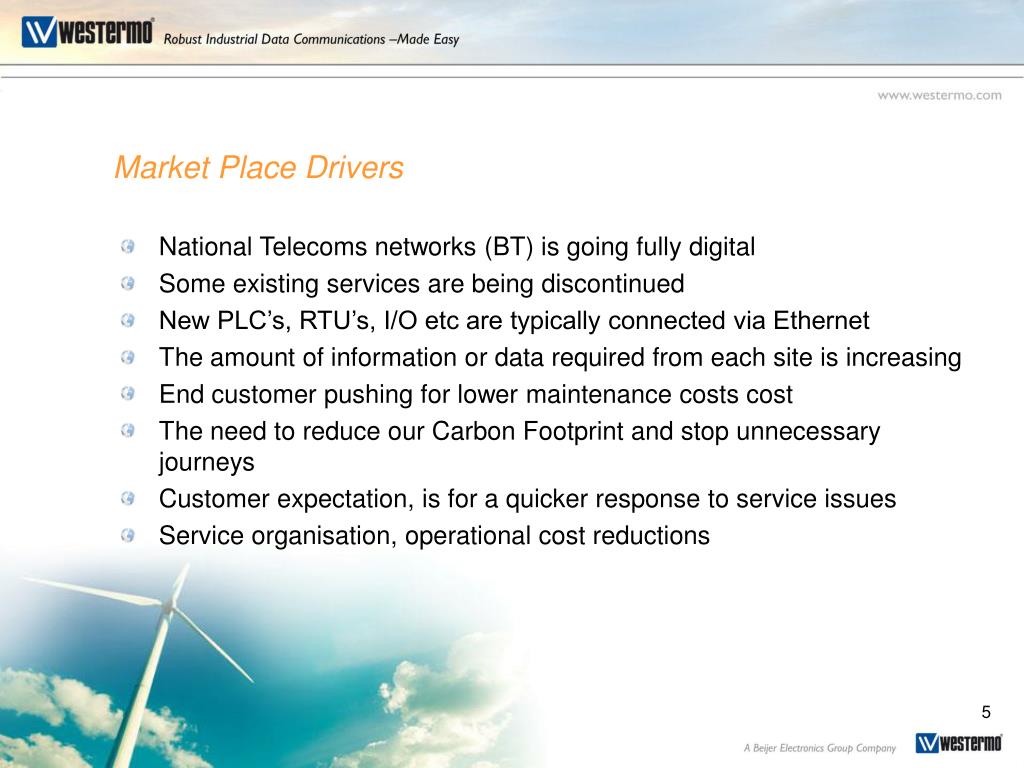 westermo Robust Industrial Data Communications –Made Easy

www.westermo.com

Market Place Drivers

National Telecoms networks (BT) is going fully digital
Some existing services are being discontinued
New PLC’s, RTU’s, I/O etc are typically connected via Ethernet
The amount of information or data required from each site is increasing
End customer pushing for lower maintenance costs cost
The need to reduce our Carbon Footprint and stop unnecessary journeys
Customer expectation, is for a quicker response to service issues
Service organisation, operational cost reductions

5

A Beijer Electronics Group Company westermo